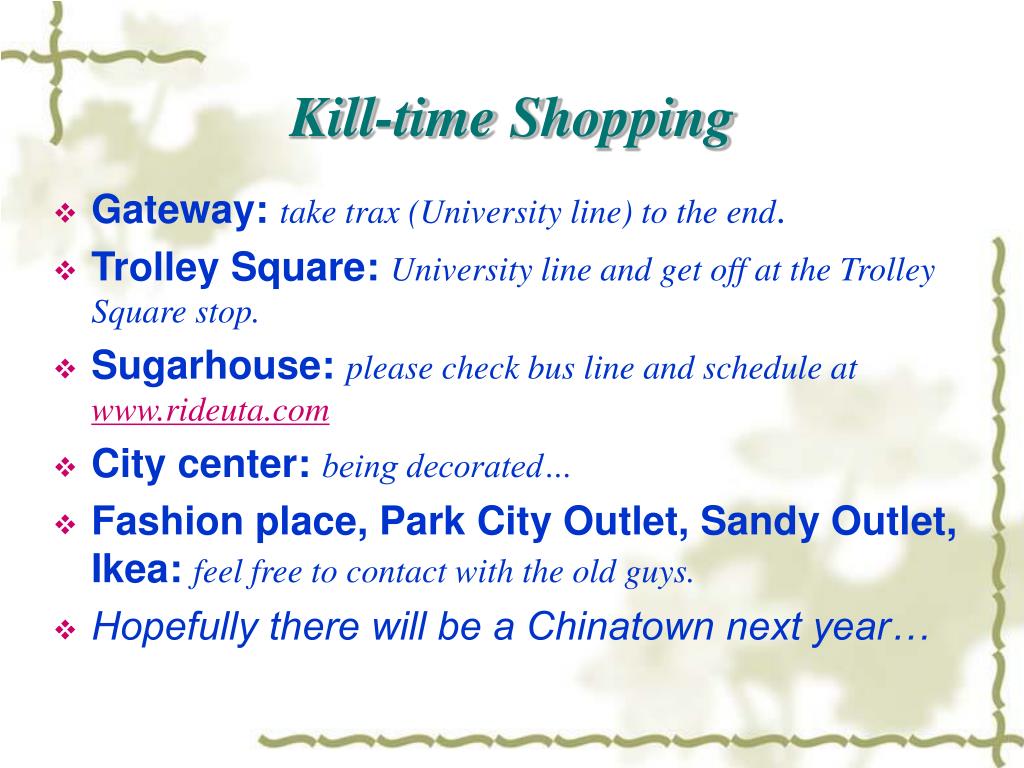 Kill-time Shopping

❖ Gateway: take trax (University line) to the end.
❖ Trolley Square: University line and get off at the Trolley Square stop.
❖ Sugarhouse: please check bus line and schedule at www.rideuta.com
❖ City center: being decorated…
❖ Fashion place, Park City Outlet, Sandy Outlet, Ikea: feel free to contact with the old guys.
❖ Hopefully there will be a Chinatown next year…